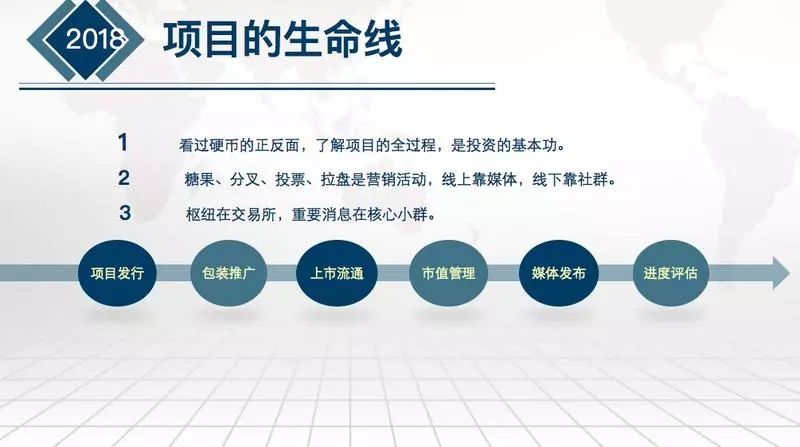 2018 项目的生命线

1 看过硬币的正反面，了解项目的全过程，是投资的基本功。

2 糖果、分叉、投票、拉盘是营销活动，线上靠媒体，线下靠社群。

3 枢纽在交易所，重要消息在核心小群。

项目发行 包装推广 上市流通 市值管理 媒体发布 进度评估